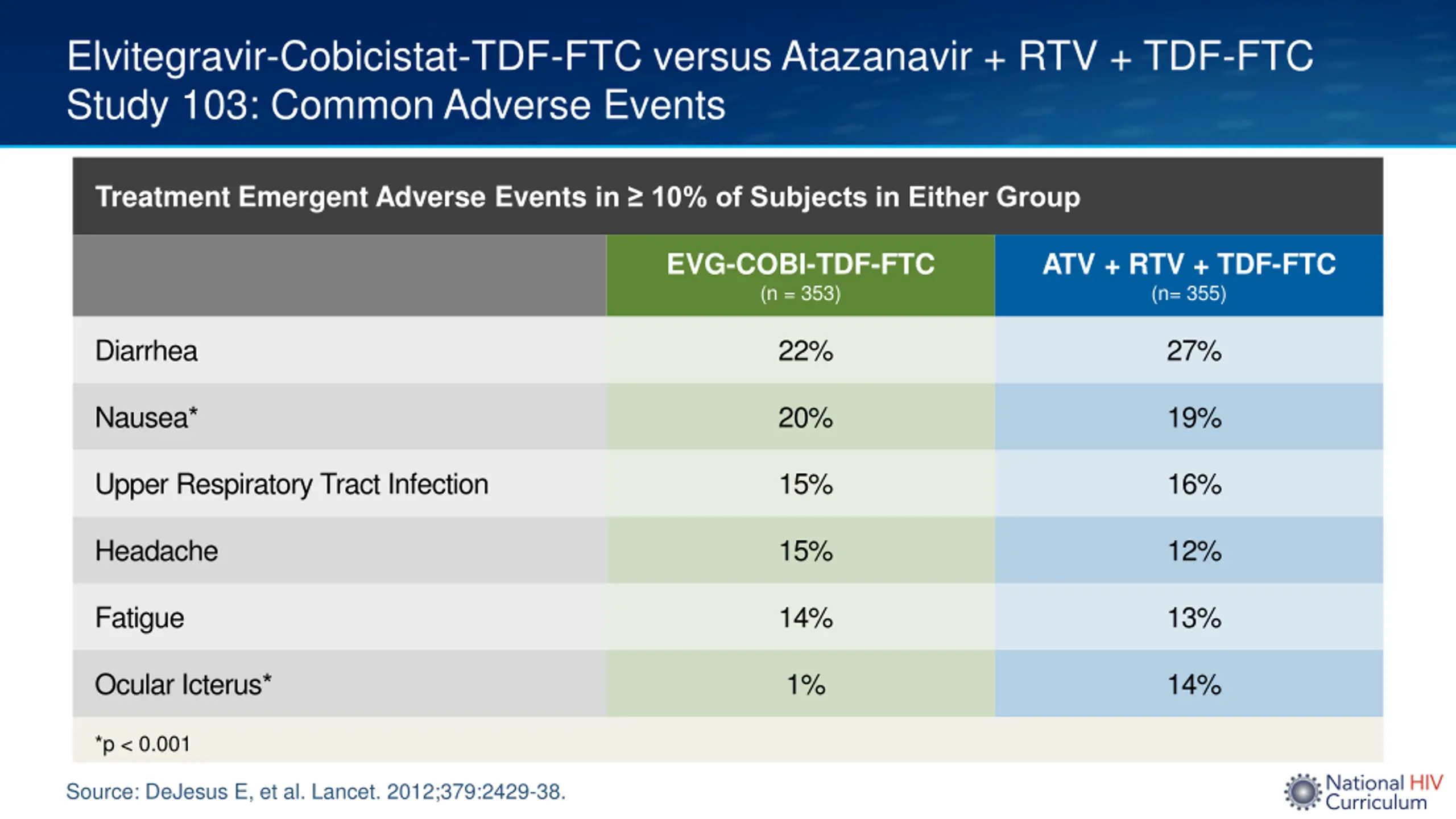 Elvitegravir-Cobicistat-TDF-FTC versus Atazanavir + RTV + TDF-FTC
Study 103: Common Adverse Events

Treatment Emergent Adverse Events in ≥ 10% of Subjects in Either Group

| | EVG-COBI-TDF-FTC (n = 353) | ATV + RTV + TDF-FTC (n= 355) |
|---|---|---|
| Diarrhea | 22% | 27% |
| Nausea* | 20% | 19% |
| Upper Respiratory Tract Infection | 15% | 16% |
| Headache | 15% | 12% |
| Fatigue | 14% | 13% |
| Ocular Icterus* | 1% | 14% |

*p < 0.001

Source: DeJesus E, et al. Lancet. 2012;379:2429-38.

National HIV Curriculum